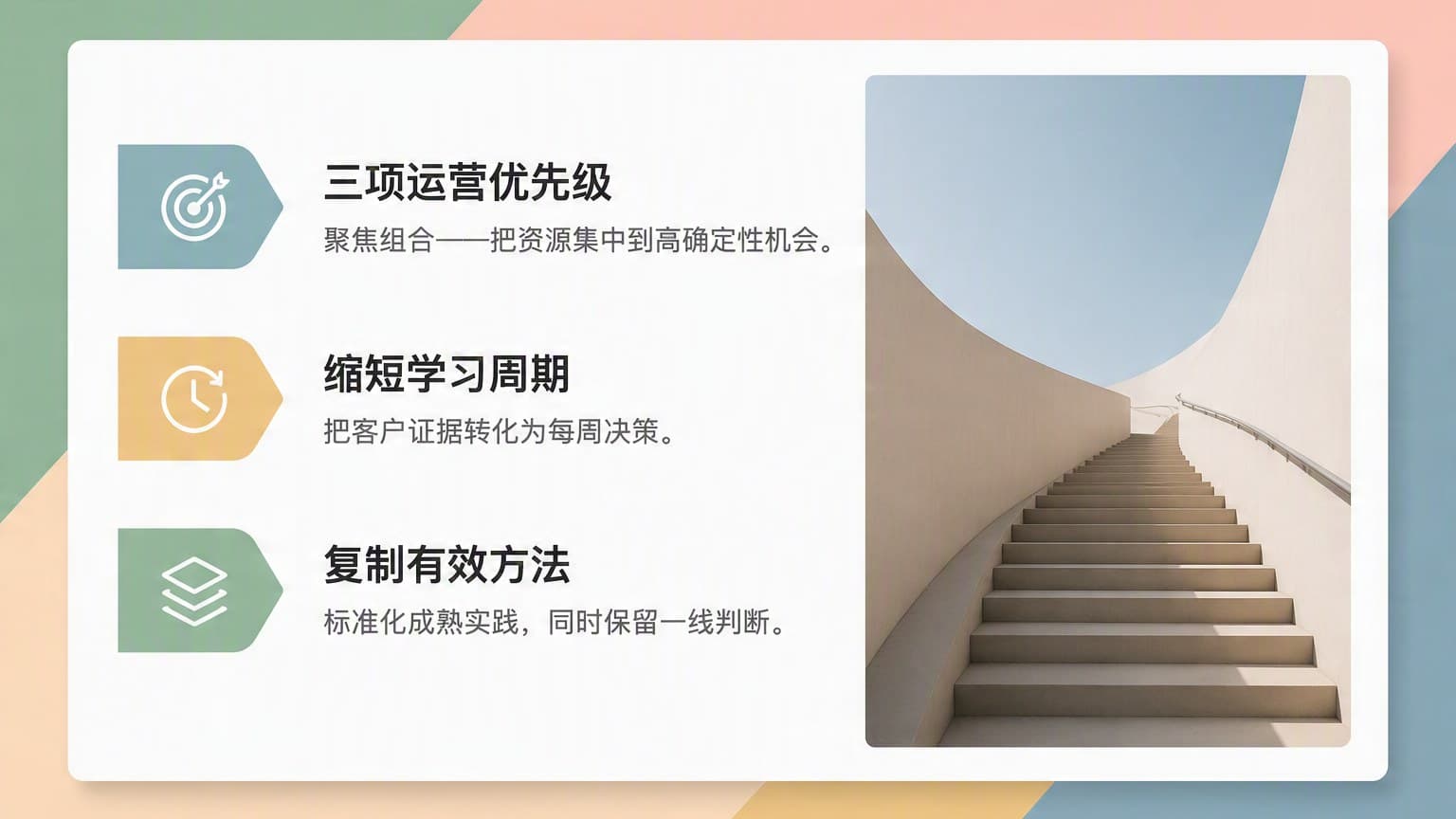 三项运营优先级

聚焦组合——把资源集中到高确定性机会。

缩短学习周期

把客户证据转化为每周决策。

复制有效方法

标准化成熟实践，同时保留一线判断。